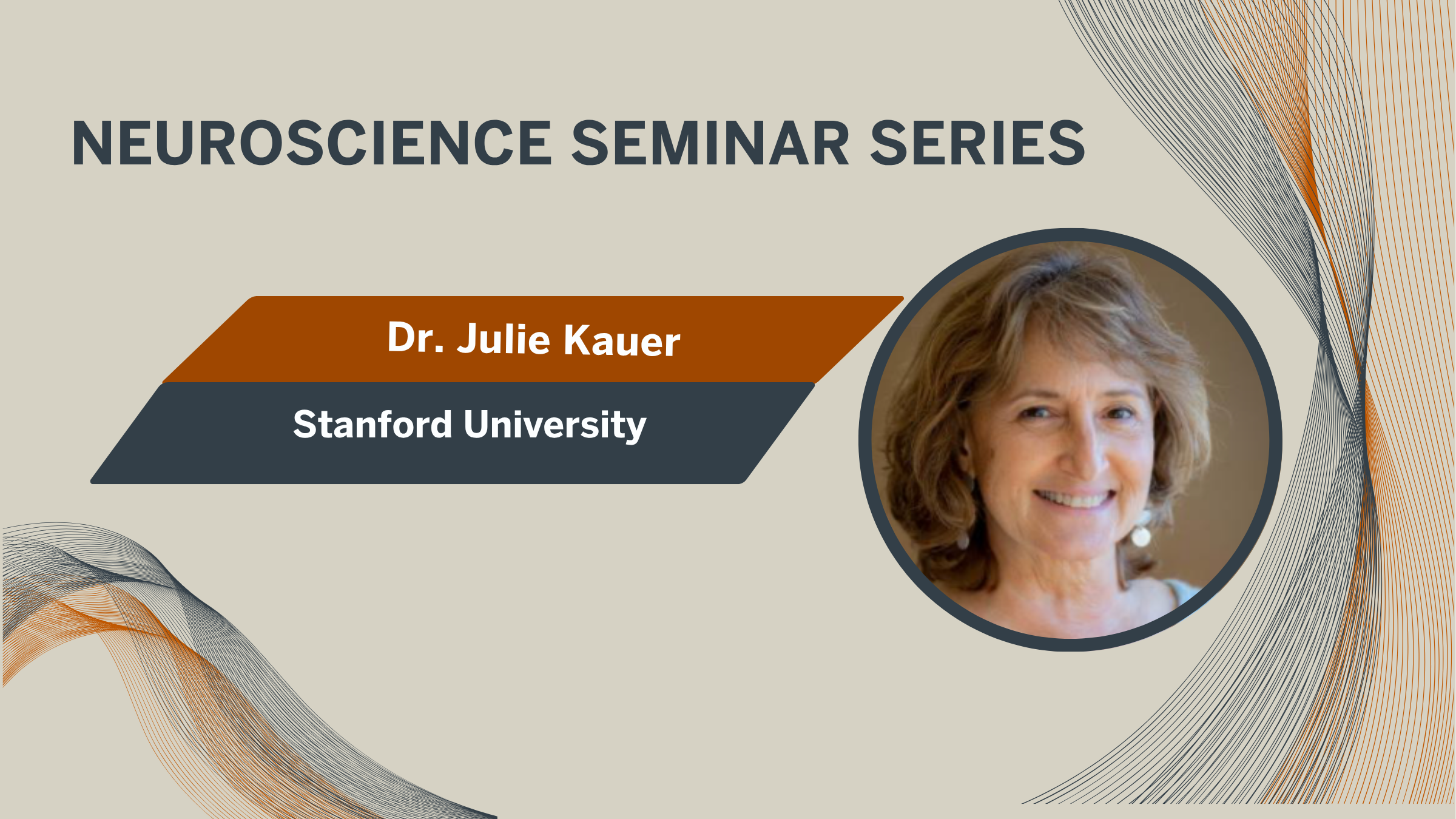 NEUROSCIENCE SEMINAR SERIES

Dr. Julie Kauer

Stanford University